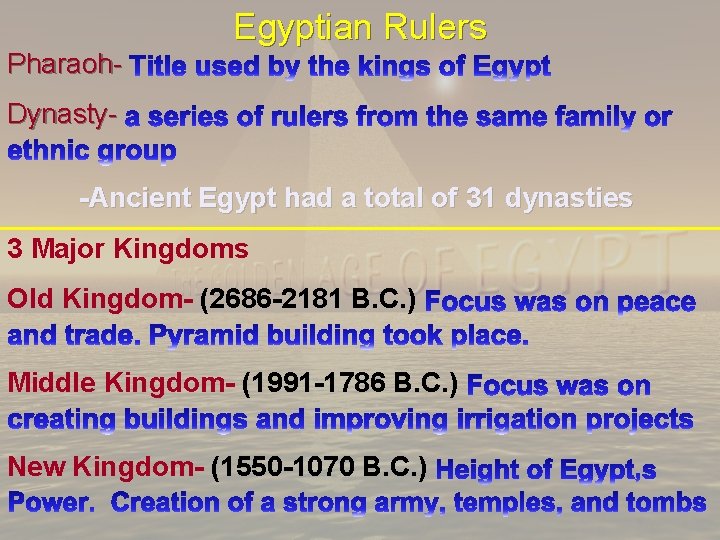 Egyptian Rulers

Pharaoh- Title used by the kings of Egypt

Dynasty- a series of rulers from the same family or ethnic group

-Ancient Egypt had a total of 31 dynasties

3 Major Kingdoms

THE GOLDEN AGE OF EGYPT

Old Kingdom- (2686-2181 B.C.) Focus was on peace and trade. Pyramid building took place.

Middle Kingdom- (1991-1786 B.C.) Focus was on creating buildings and improving irrigation projects

New Kingdom- (1550-1070 B.C.) Height of Egypt,s Power. Creation of a strong army, temples, and tombs